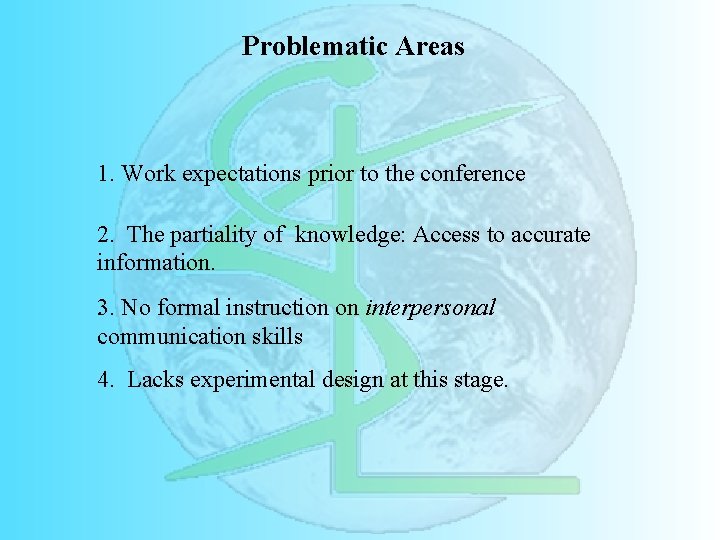 Problematic Areas

1. Work expectations prior to the conference

2. The partiality of knowledge: Access to accurate information.

3. No formal instruction on interpersonal communication skills

4. Lacks experimental design at this stage.